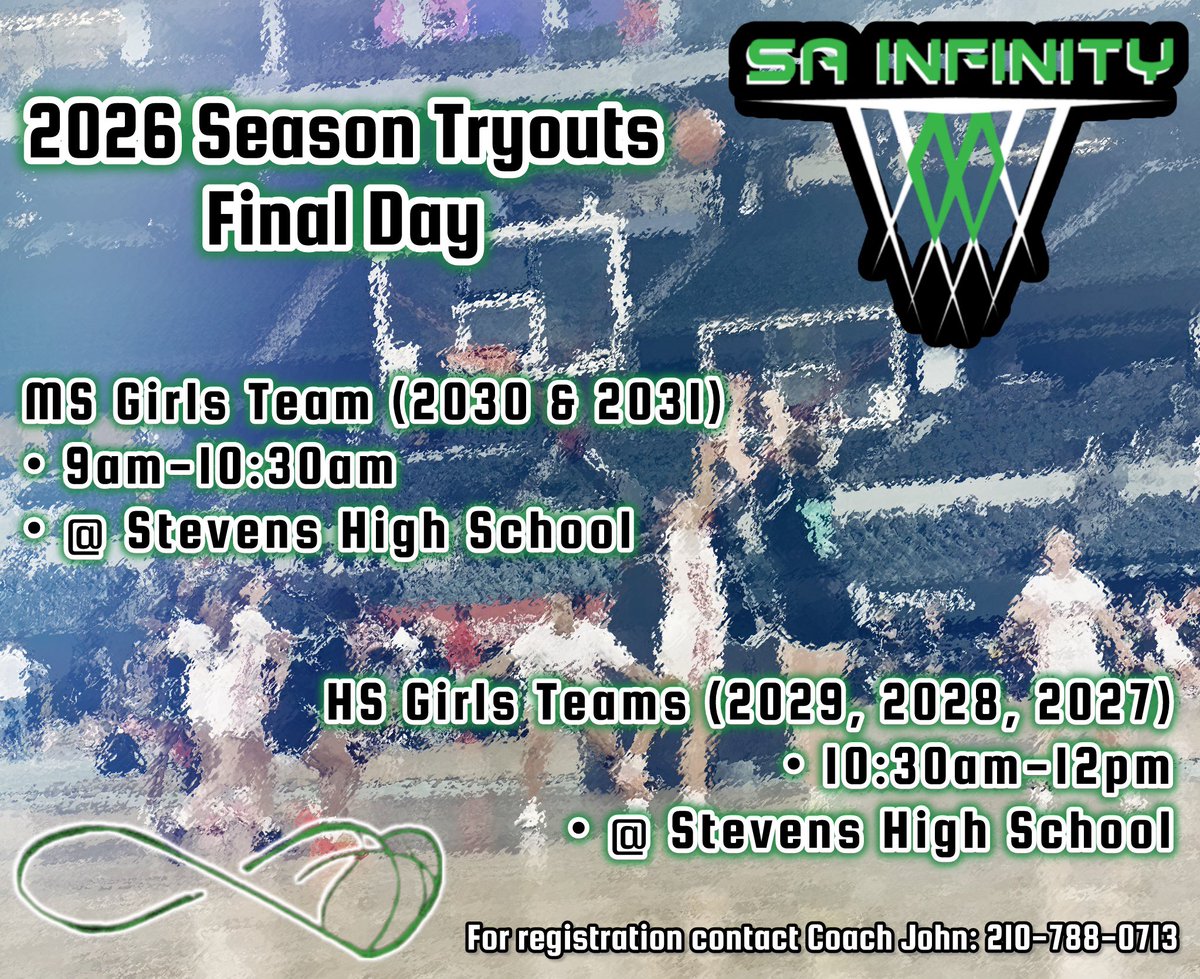 SA INFINITY

2026 Season Tryouts
Final Day

MS Girls Team (2030 & 2031)
• 9am-10:30am
• @ Stevens High School

HS Girls Teams (2029, 2028, 2027)
• 10:30am-12pm
• @ Stevens High School

For registration contact Coach John: 210-788-0713